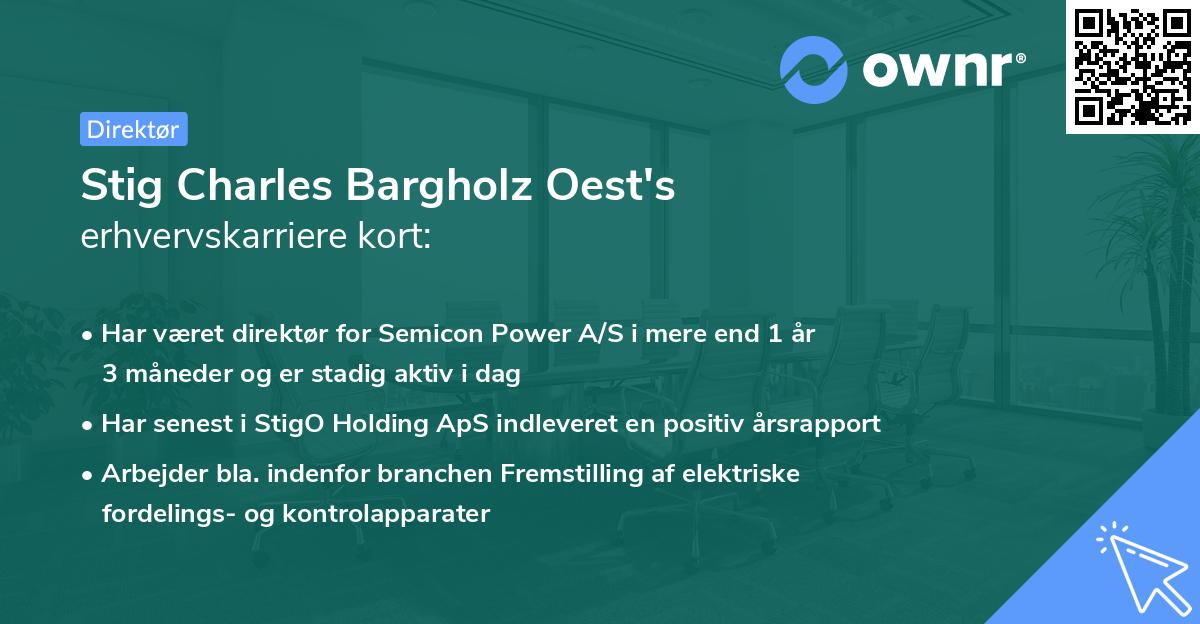 ownr®

Direktør

Stig Charles Bargholz Oest's
erhvervskarriere kort:

• Har været direktør for Semicon Power A/S i mere end 1 år 3 måneder og er stadig aktiv i dag
• Har senest i StigO Holding ApS indleveret en positiv årsrapport
• Arbejder bla. indenfor branchen Fremstilling af elektriske fordelings- og kontrolapparater